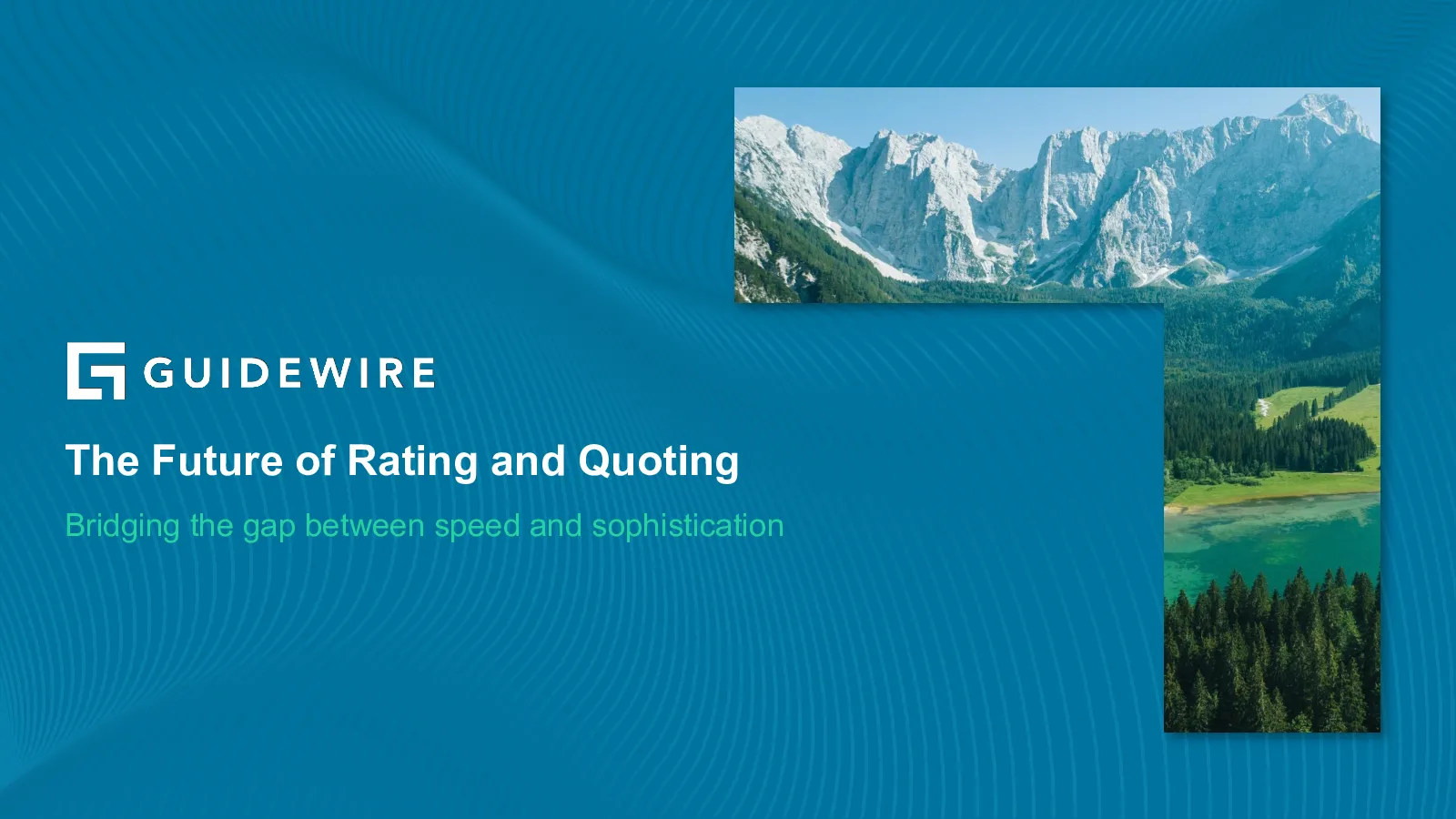 GUIDEWIRE

The Future of Rating and Quoting

Bridging the gap between speed and sophistication